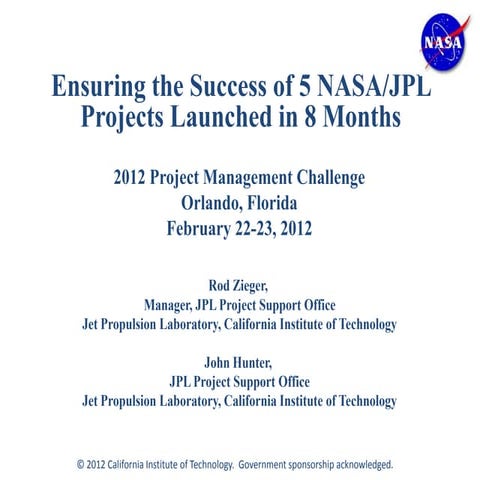 NASA

Ensuring the Success of 5 NASA/JPL Projects Launched in 8 Months

2012 Project Management Challenge
Orlando, Florida
February 22-23, 2012

Rod Zieger,
Manager, JPL Project Support Office
Jet Propulsion Laboratory, California Institute of Technology

John Hunter,
JPL Project Support Office
Jet Propulsion Laboratory, California Institute of Technology

© 2012 California Institute of Technology. Government sponsorship acknowledged.